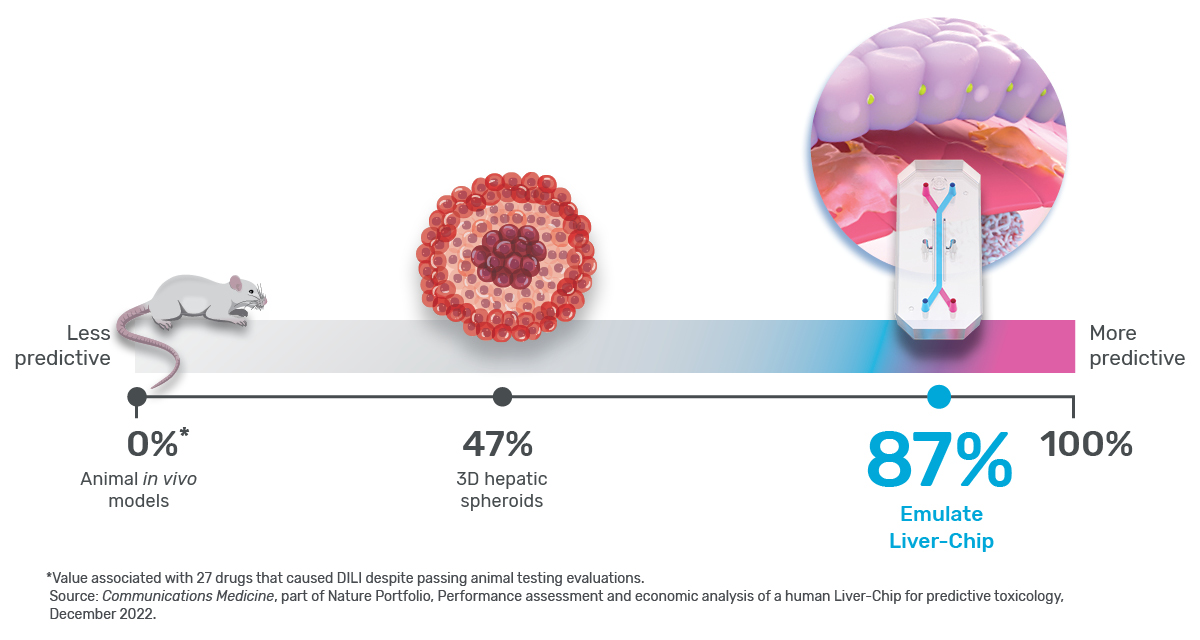 Less predictive

More predictive

0%*
Animal in vivo models

47%
3D hepatic spheroids

87%
Emulate Liver-Chip

100%

*Value associated with 27 drugs that caused DILI despite passing animal testing evaluations.
Source: Communications Medicine, part of Nature Portfolio, Performance assessment and economic analysis of a human Liver-Chip for predictive toxicology, December 2022.